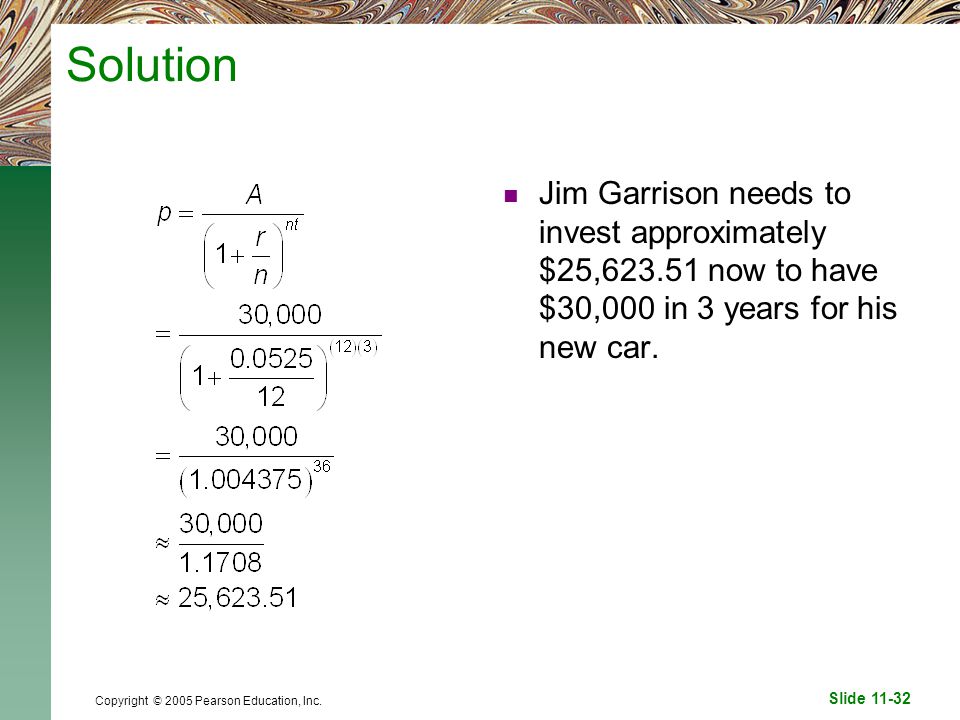 Solution

$p = \frac{A}{\left(1+\frac{r}{n}\right)^{nt}}$

$= \frac{30,000}{\left(1+\frac{0.0525}{12}\right)^{(12)(3)}}$

$= \frac{30,000}{(1.004375)^{36}}$

$\approx \frac{30,000}{1.1708}$

$\approx 25,623.51$

Jim Garrison needs to invest approximately \$25,623.51 now to have \$30,000 in 3 years for his new car.

Copyright © 2005 Pearson Education, Inc.

Slide 11-32